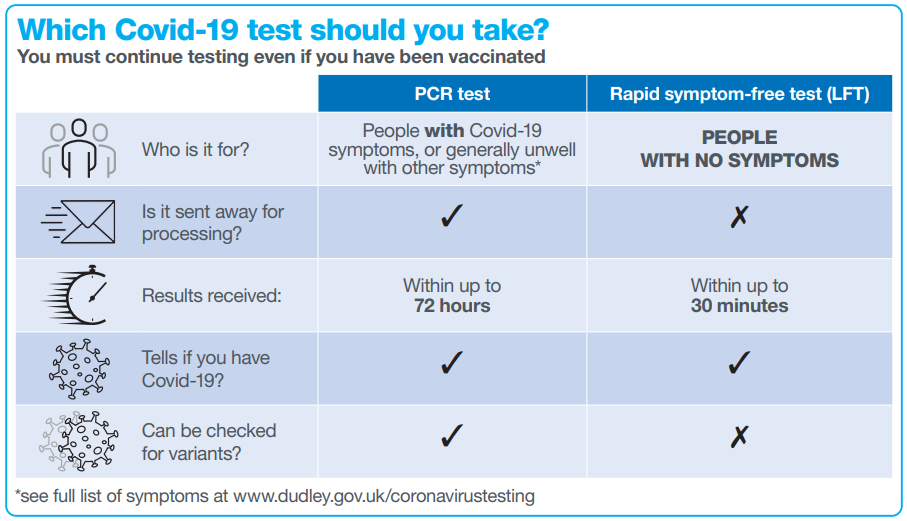 Which Covid-19 test should you take?
You must continue testing even if you have been vaccinated

| | PCR test | Rapid symptom-free test (LFT) |
|---|---|---|
| Who is it for? | People **with** Covid-19 symptoms, or generally unwell with other symptoms* | PEOPLE WITH NO SYMPTOMS |
| Is it sent away for processing? | ✓ | ✗ |
| Results received: | Within up to **72 hours** | Within up to **30 minutes** |
| Tells if you have Covid-19? | ✓ | ✓ |
| Can be checked for variants? | ✓ | ✗ |

*see full list of symptoms at www.dudley.gov.uk/coronavirustesting